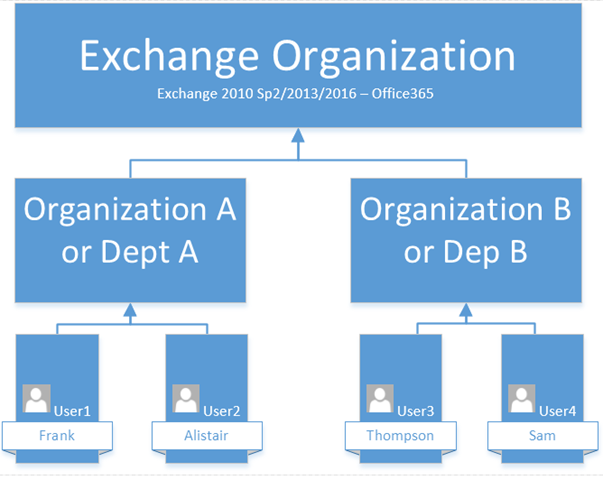 Exchange Organization
Exchange 2010 Sp2/2013/2016 – Office365

Organization A or Dept A

Organization B or Dep B

User1
Frank

User2
Alistair

User3
Thompson

User4
Sam